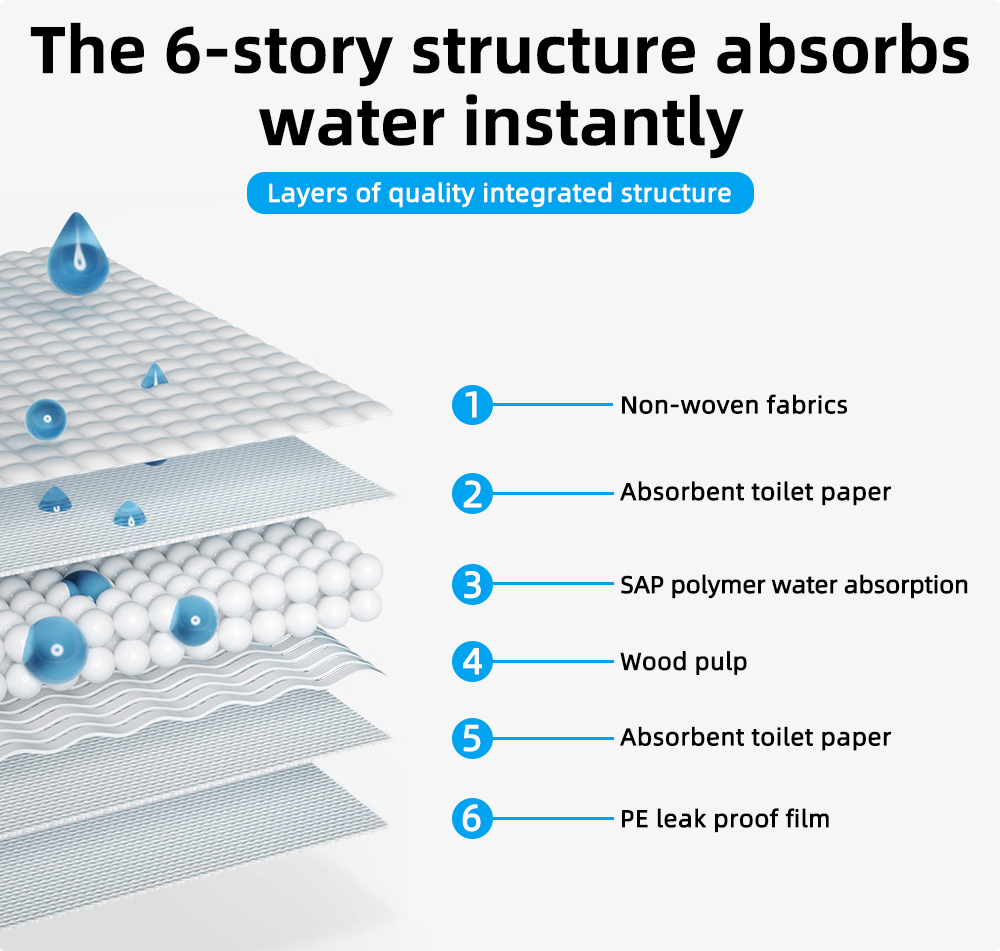 The 6-story structure absorbs water instantly

Layers of quality integrated structure

1 Non-woven fabrics

2 Absorbent toilet paper

3 SAP polymer water absorption

4 Wood pulp

5 Absorbent toilet paper

6 PE leak proof film